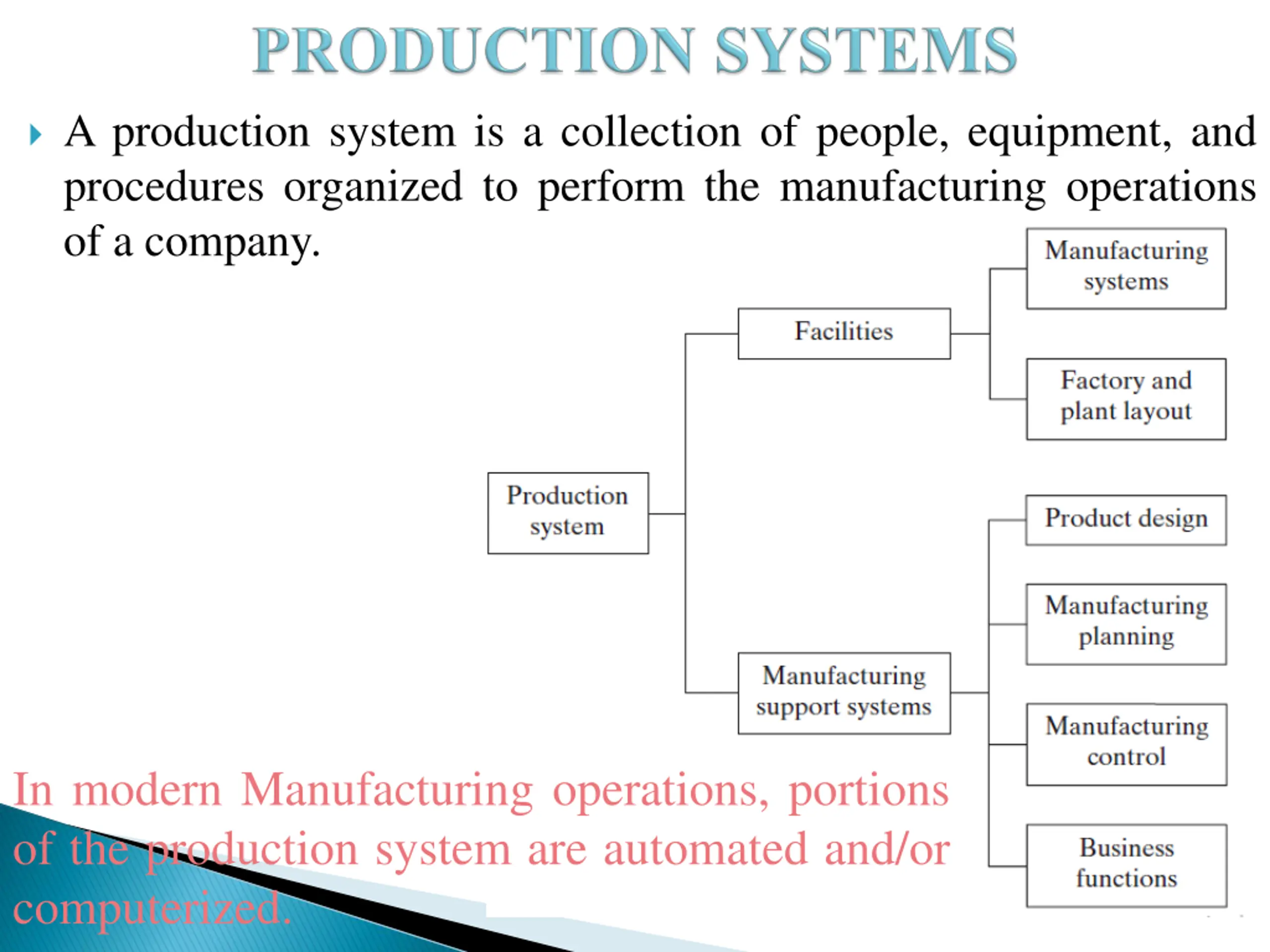 PRODUCTION SYSTEMS

A production system is a collection of people, equipment, and procedures organized to perform the manufacturing operations of a company.

Production system

Facilities

Manufacturing systems

Factory and plant layout

Manufacturing support systems

Product design

Manufacturing planning

Manufacturing control

Business functions

In modern Manufacturing operations, portions of the production system are automated and/or computerized.